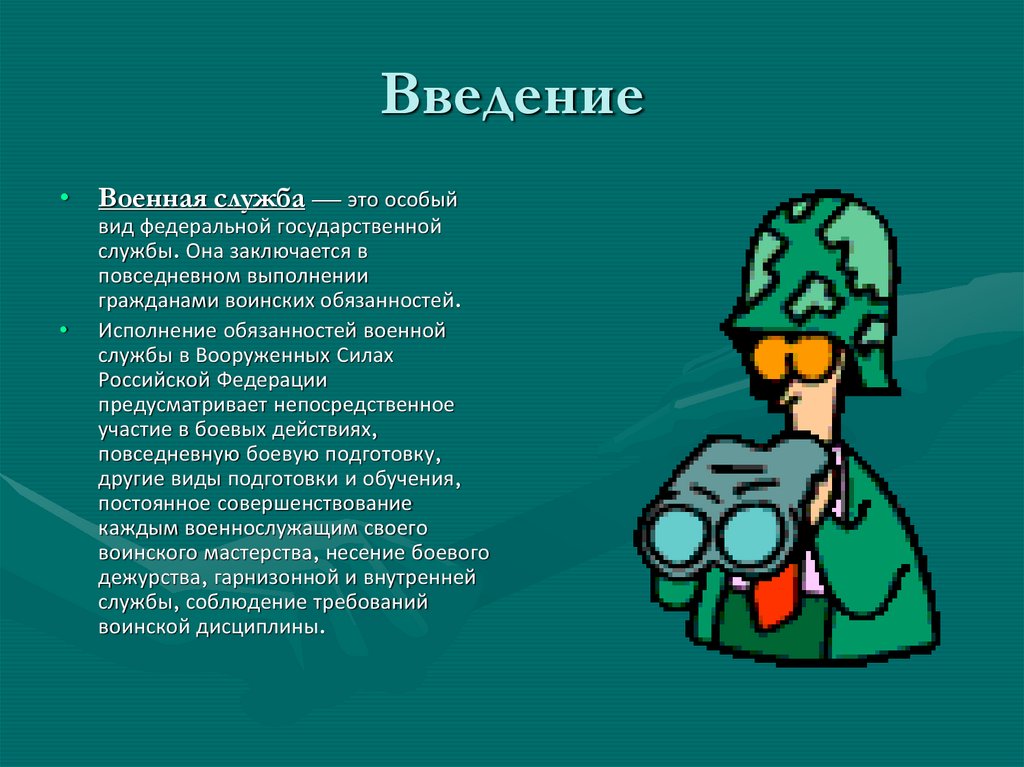 Введение

• Военная служба — это особый вид федеральной государственной службы. Она заключается в повседневном выполнении гражданами воинских обязанностей.

• Исполнение обязанностей военной службы в Вооруженных Силах Российской Федерации предусматривает непосредственное участие в боевых действиях, повседневную боевую подготовку, другие виды подготовки и обучения, постоянное совершенствование каждым военнослужащим своего воинского мастерства, несение боевого дежурства, гарнизонной и внутренней службы, соблюдение требований воинской дисциплины.